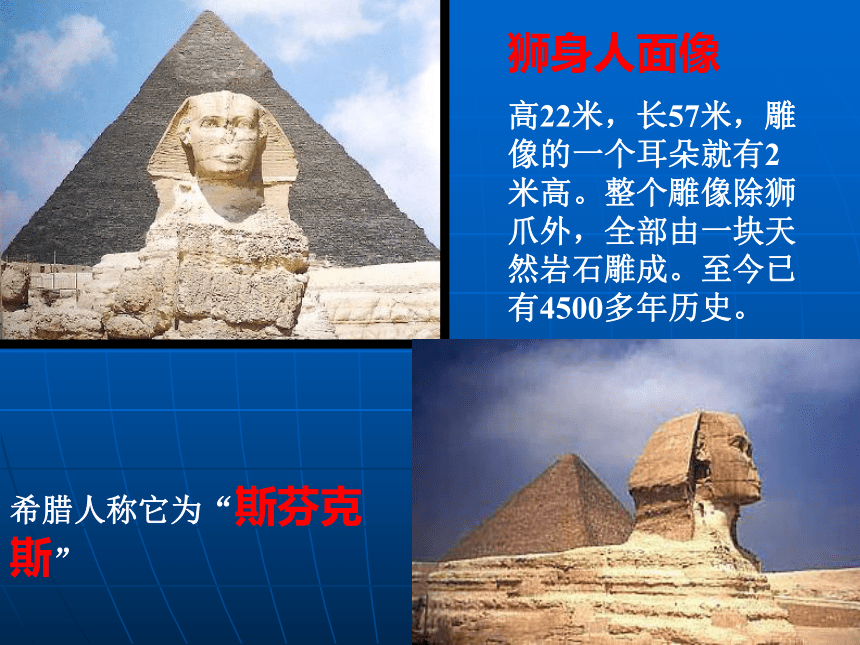 狮身人面像

高22米，长57米，雕像的一个耳朵就有2米高。整个雕像除狮爪外，全部由一块天然岩石雕成。至今已有4500多年历史。

希腊人称它为“斯芬克斯”